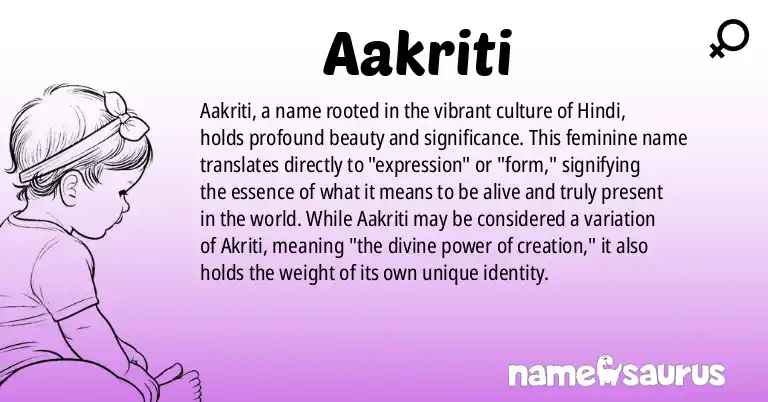 Aakriti

Aakriti, a name rooted in the vibrant culture of Hindi, holds profound beauty and significance. This feminine name translates directly to "expression" or "form," signifying the essence of what it means to be alive and truly present in the world. While Aakriti may be considered a variation of Akriti, meaning "the divine power of creation," it also holds the weight of its own unique identity.

namesaurus